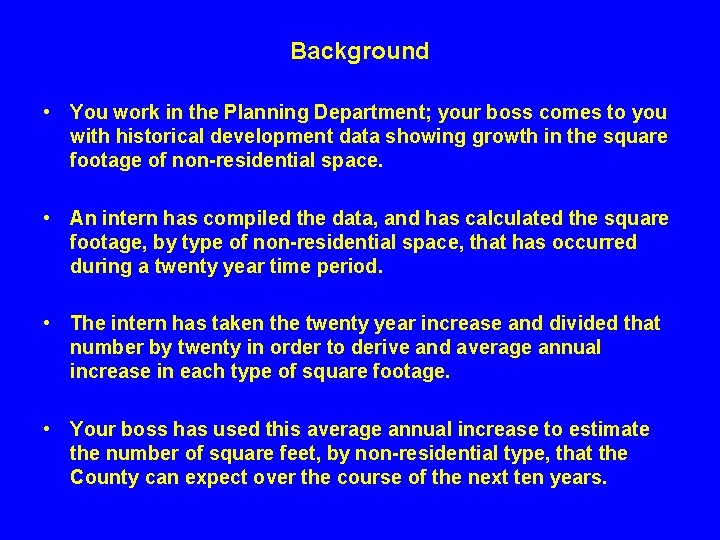 Background

• You work in the Planning Department; your boss comes to you with historical development data showing growth in the square footage of non-residential space.

• An intern has compiled the data, and has calculated the square footage, by type of non-residential space, that has occurred during a twenty year time period.

• The intern has taken the twenty year increase and divided that number by twenty in order to derive and average annual increase in each type of square footage.

• Your boss has used this average annual increase to estimate the number of square feet, by non-residential type, that the County can expect over the course of the next ten years.